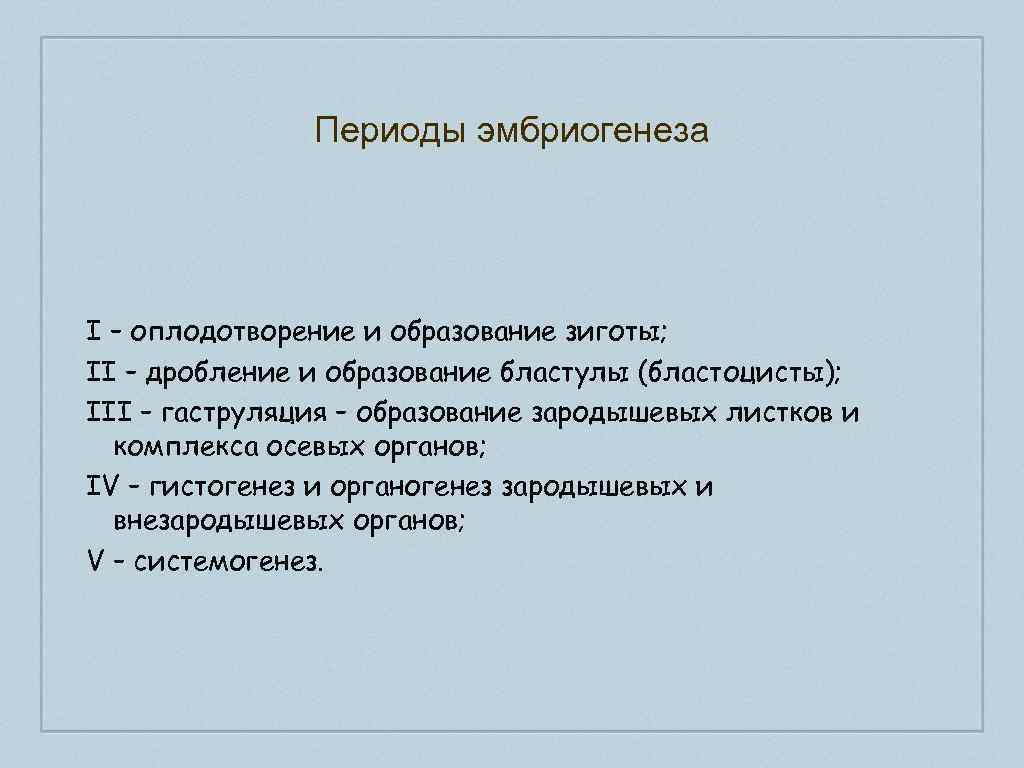 Периоды эмбриогенеза

I – оплодотворение и образование зиготы;
II – дробление и образование бластулы (бластоцисты);
III – гаструляция – образование зародышевых листков и комплекса осевых органов;
IV – гистогенез и органогенез зародышевых и внезародышевых органов;
V – системогенез.